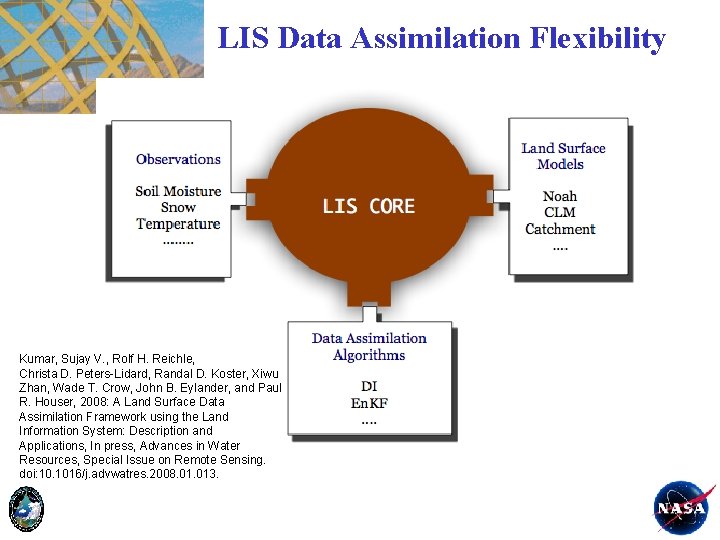 LIS Data Assimilation Flexibility

Observations

Soil Moisture
Snow
Temperature
........

LIS CORE

Land Surface Models

Noah
CLM
Catchment
....

Data Assimilation Algorithms

DI
EnKF
....

Kumar, Sujay V., Rolf H. Reichle, Christa D. Peters-Lidard, Randal D. Koster, Xiwu Zhan, Wade T. Crow, John B. Eylander, and Paul R. Houser, 2008: A Land Surface Data Assimilation Framework using the Land Information System: Description and Applications, In press, Advances in Water Resources, Special Issue on Remote Sensing. doi:10.1016/j.advwatres.2008.01.013.

NASA